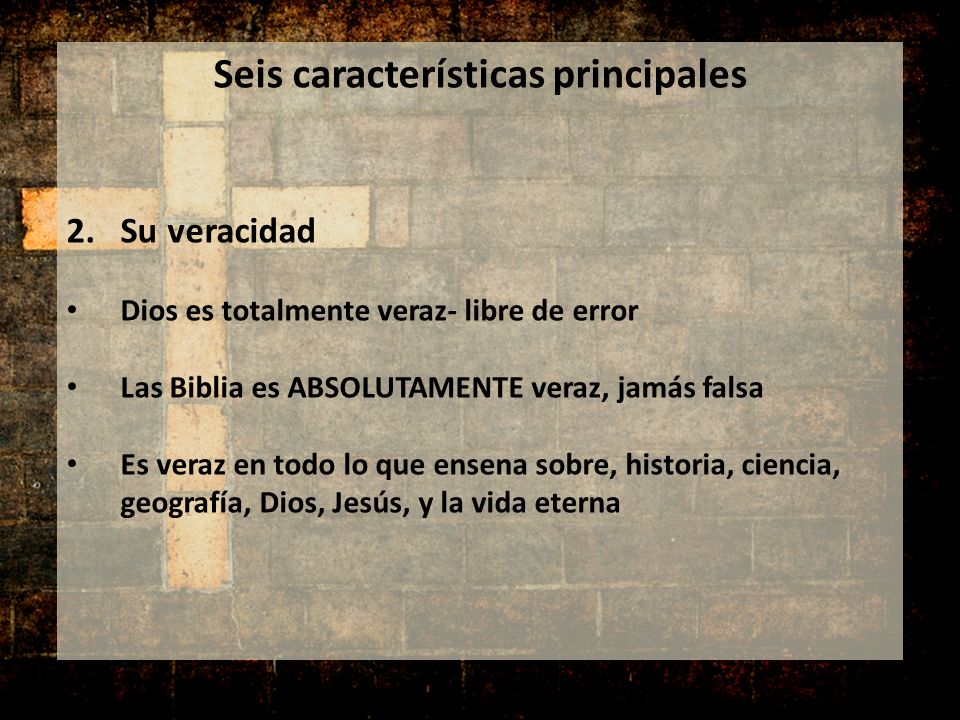 Seis características principales

2. Su veracidad

• Dios es totalmente veraz- libre de error

• Las Biblia es ABSOLUTAMENTE veraz, jamás falsa

• Es veraz en todo lo que ensena sobre, historia, ciencia, geografía, Dios, Jesús, y la vida eterna